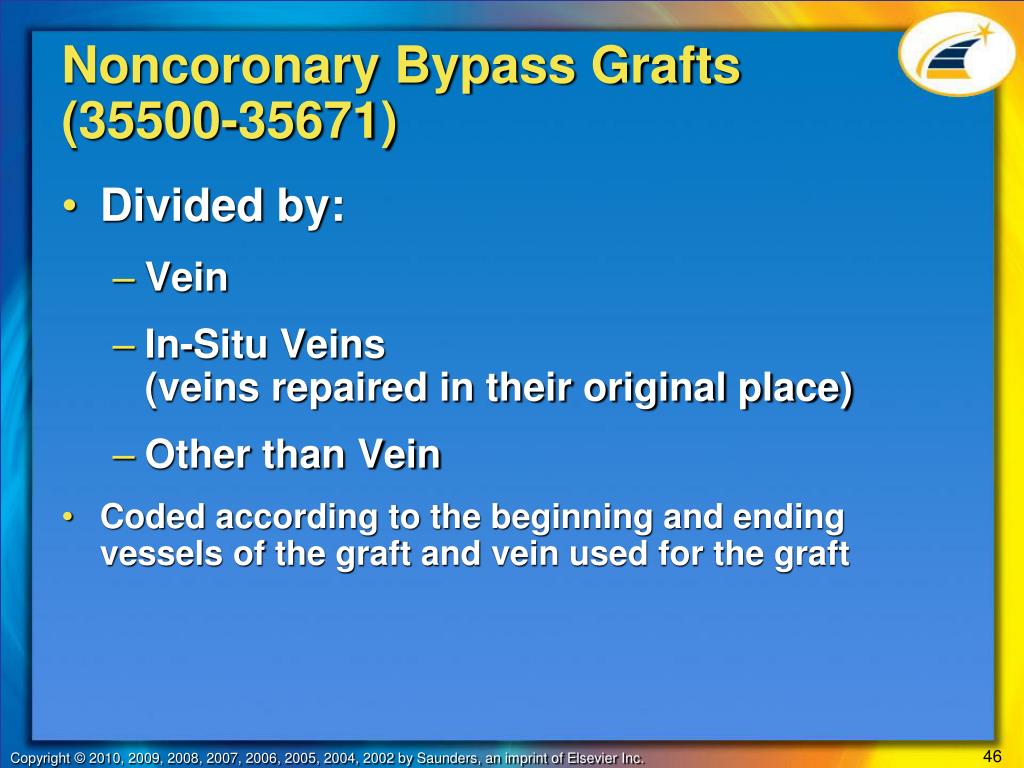 Noncoronary Bypass Grafts (35500-35671)

• Divided by:

– Vein

– In-Situ Veins
(veins repaired in their original place)

– Other than Vein

• Coded according to the beginning and ending vessels of the graft and vein used for the graft

Copyright © 2010, 2009, 2008, 2007, 2006, 2005, 2004, 2002 by Saunders, an imprint of Elsevier Inc.

46